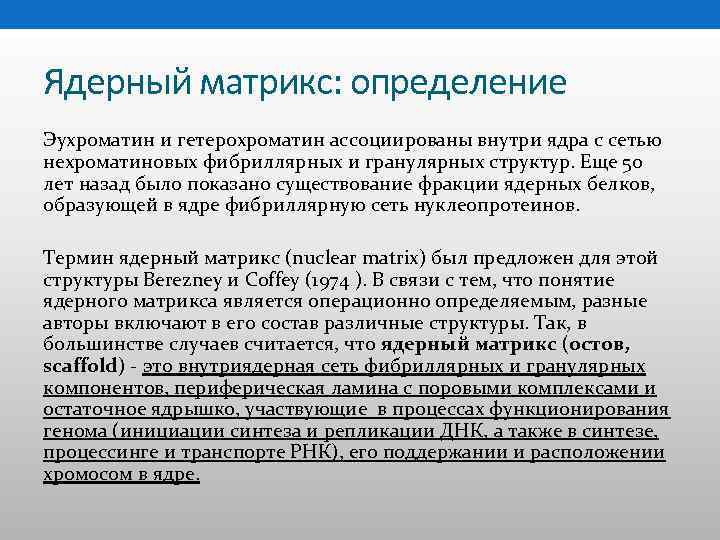 Ядерный матрикс: определение

Эухроматин и гетерохроматин ассоциированы внутри ядра с сетью нехроматиновых фибриллярных и гранулярных структур. Еще 50 лет назад было показано существование фракции ядерных белков, образующей в ядре фибриллярную сеть нуклеопротеинов.

Термин ядерный матрикс (nuclear matrix) был предложен для этой структуры Berezney и Coffey (1974 ). В связи с тем, что понятие ядерного матрикса является операционно определяемым, разные авторы включают в его состав различные структуры. Так, в большинстве случаев считается, что ядерный матрикс (остов, scaffold) - это внутриядерная сеть фибриллярных и гранулярных компонентов, периферическая ламина с поровыми комплексами и остаточное ядрышко, участвующие в процессах функционирования генома (инициации синтеза и репликации ДНК, а также в синтезе, процессинге и транспорте РНК), его поддержании и расположении хромосом в ядре.